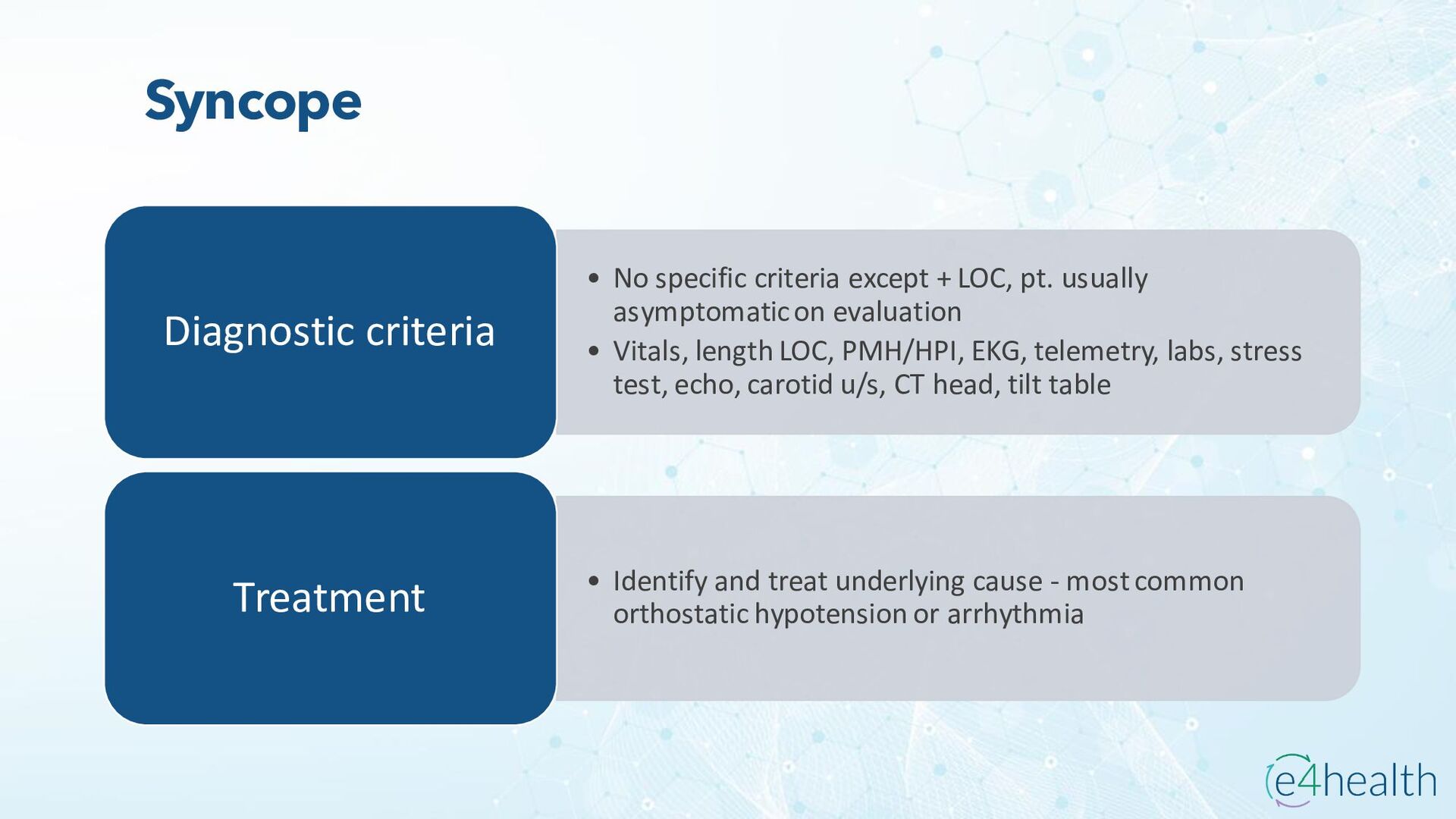 Syncope

Diagnostic criteria

• No specific criteria except + LOC, pt. usually asymptomatic on evaluation
• Vitals, length LOC, PMH/HPI, EKG, telemetry, labs, stress test, echo, carotid u/s, CT head, tilt table

Treatment

• Identify and treat underlying cause - most common orthostatic hypotension or arrhythmia

e4health